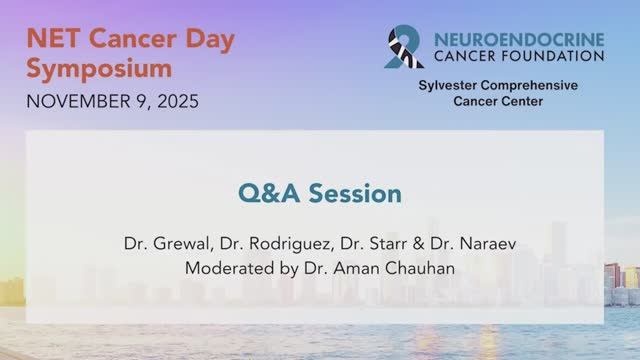 NET Cancer Day Symposium
NOVEMBER 9, 2025

NEUROENDOCRINE CANCER FOUNDATION
Sylvester Comprehensive Cancer Center

Q&A Session

Dr. Grewal, Dr. Rodriguez, Dr. Starr & Dr. Naraev
Moderated by Dr. Aman Chauhan